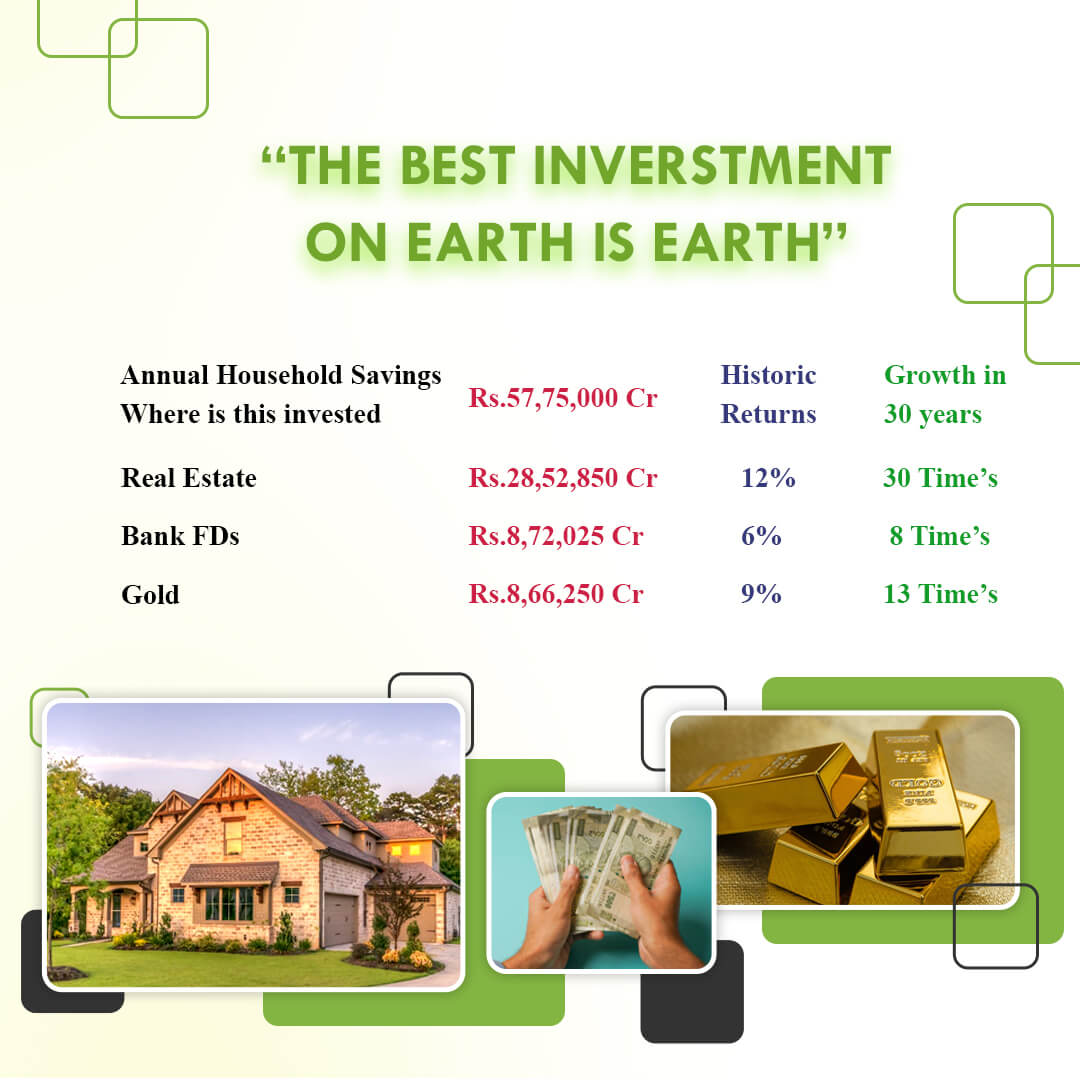 “THE BEST INVERSTMENT ON EARTH IS EARTH”

| Annual Household Savings Where is this invested | Rs.57,75,000 Cr | Historic Returns | Growth in 30 years |
|---|---|---|---|
| Real Estate | Rs.28,52,850 Cr | 12% | 30 Time’s |
| Bank FDs | Rs.8,72,025 Cr | 6% | 8 Time’s |
| Gold | Rs.8,66,250 Cr | 9% | 13 Time’s |